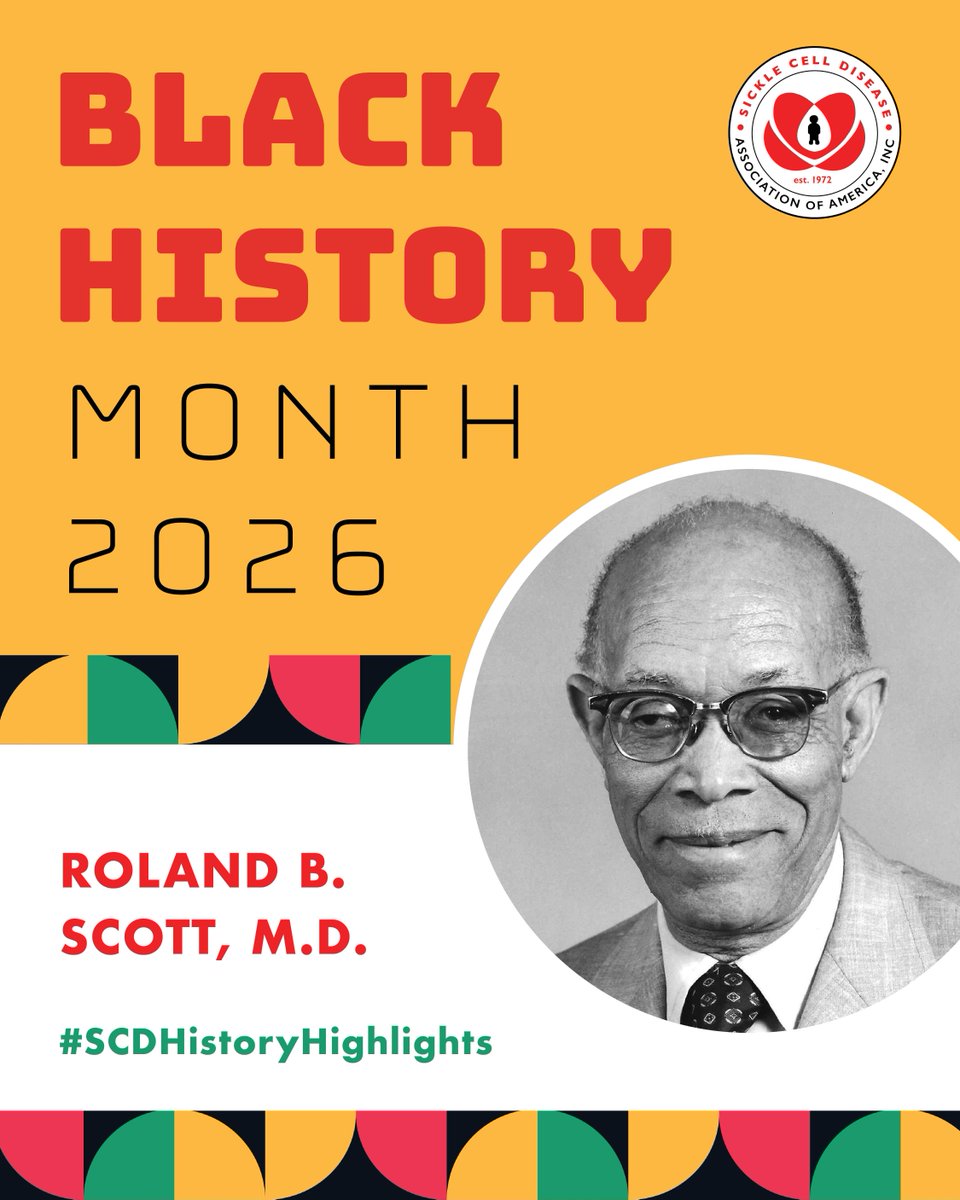 BLACK HISTORY MONTH 2026

SICKLE CELL DISEASE ASSOCIATION OF AMERICA, INC
est. 1972

ROLAND B. SCOTT, M.D.

#SCDHistoryHighlights